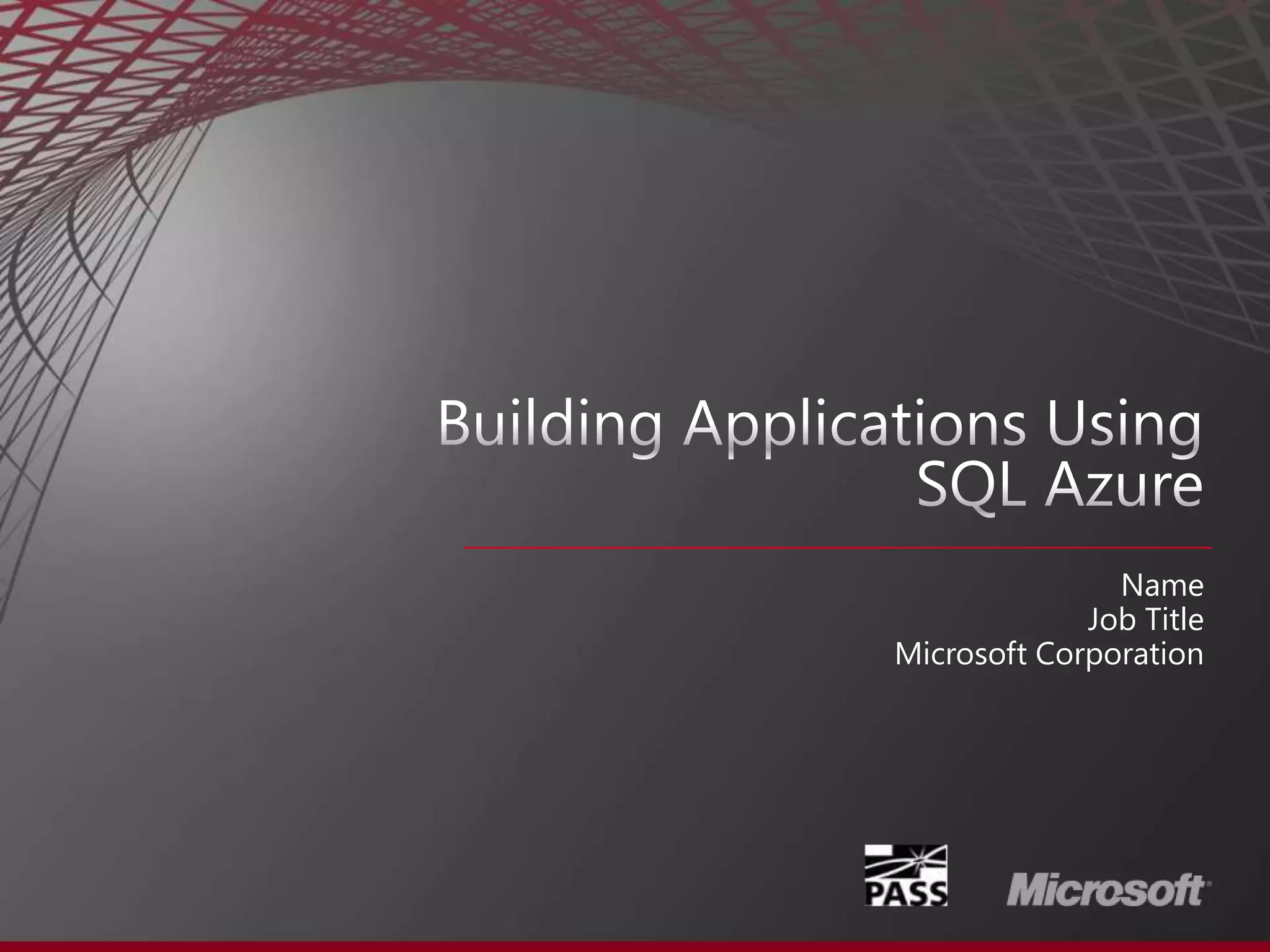 Building Applications Using SQL Azure

Name
Job Title
Microsoft Corporation

PASS

Microsoft